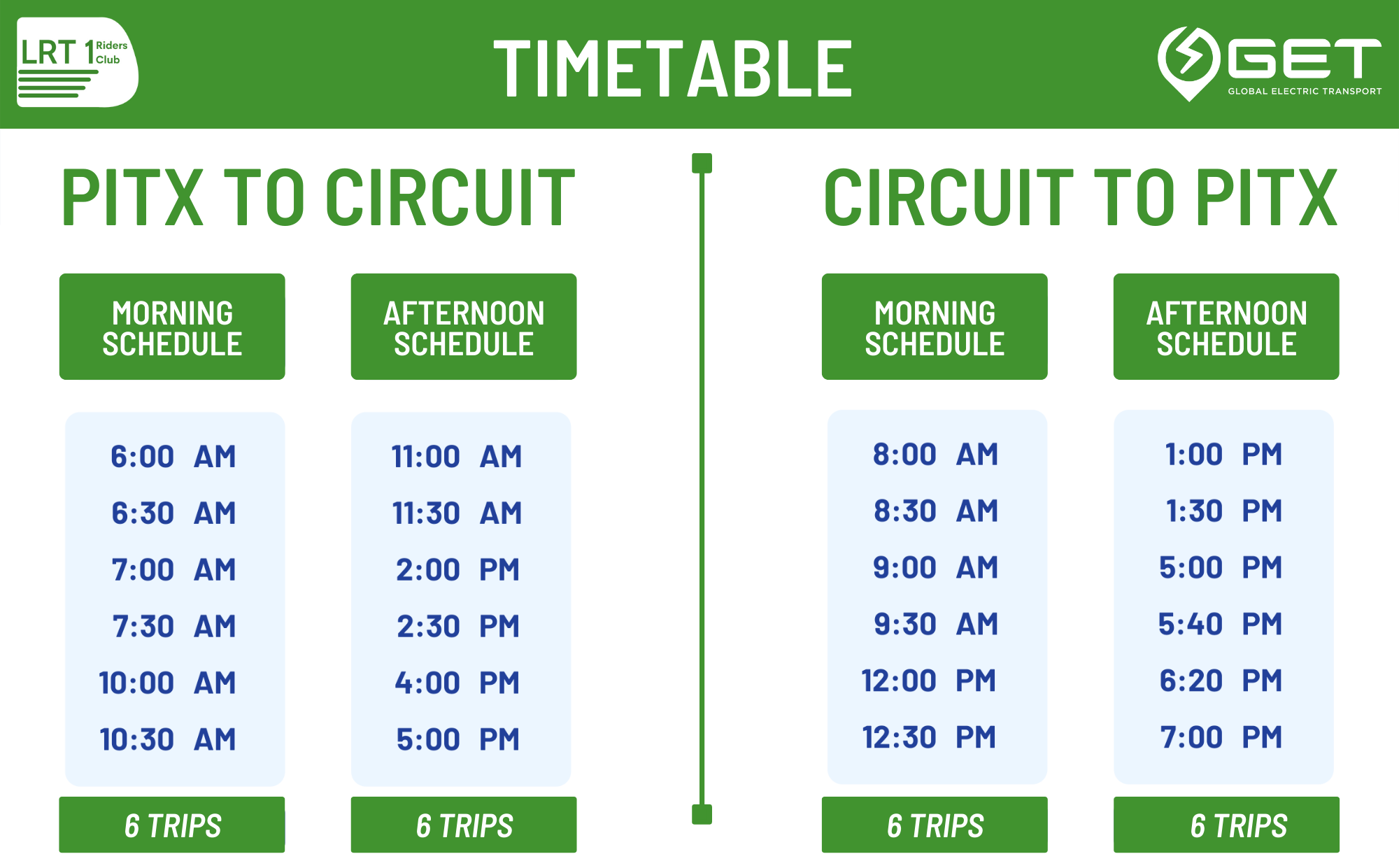 LRT 1 Riders Club

TIMETABLE

GET
GLOBAL ELECTRIC TRANSPORT

PITX TO CIRCUIT

| MORNING SCHEDULE | AFTERNOON SCHEDULE |
|---|---|
| 6:00 AM | 11:00 AM |
| 6:30 AM | 11:30 AM |
| 7:00 AM | 2:00 PM |
| 7:30 AM | 2:30 PM |
| 10:00 AM | 4:00 PM |
| 10:30 AM | 5:00 PM |
| 6 TRIPS | 6 TRIPS |

CIRCUIT TO PITX

| MORNING SCHEDULE | AFTERNOON SCHEDULE |
|---|---|
| 8:00 AM | 1:00 PM |
| 8:30 AM | 1:30 PM |
| 9:00 AM | 5:00 PM |
| 9:30 AM | 5:40 PM |
| 12:00 PM | 6:20 PM |
| 12:30 PM | 7:00 PM |
| 6 TRIPS | 6 TRIPS |